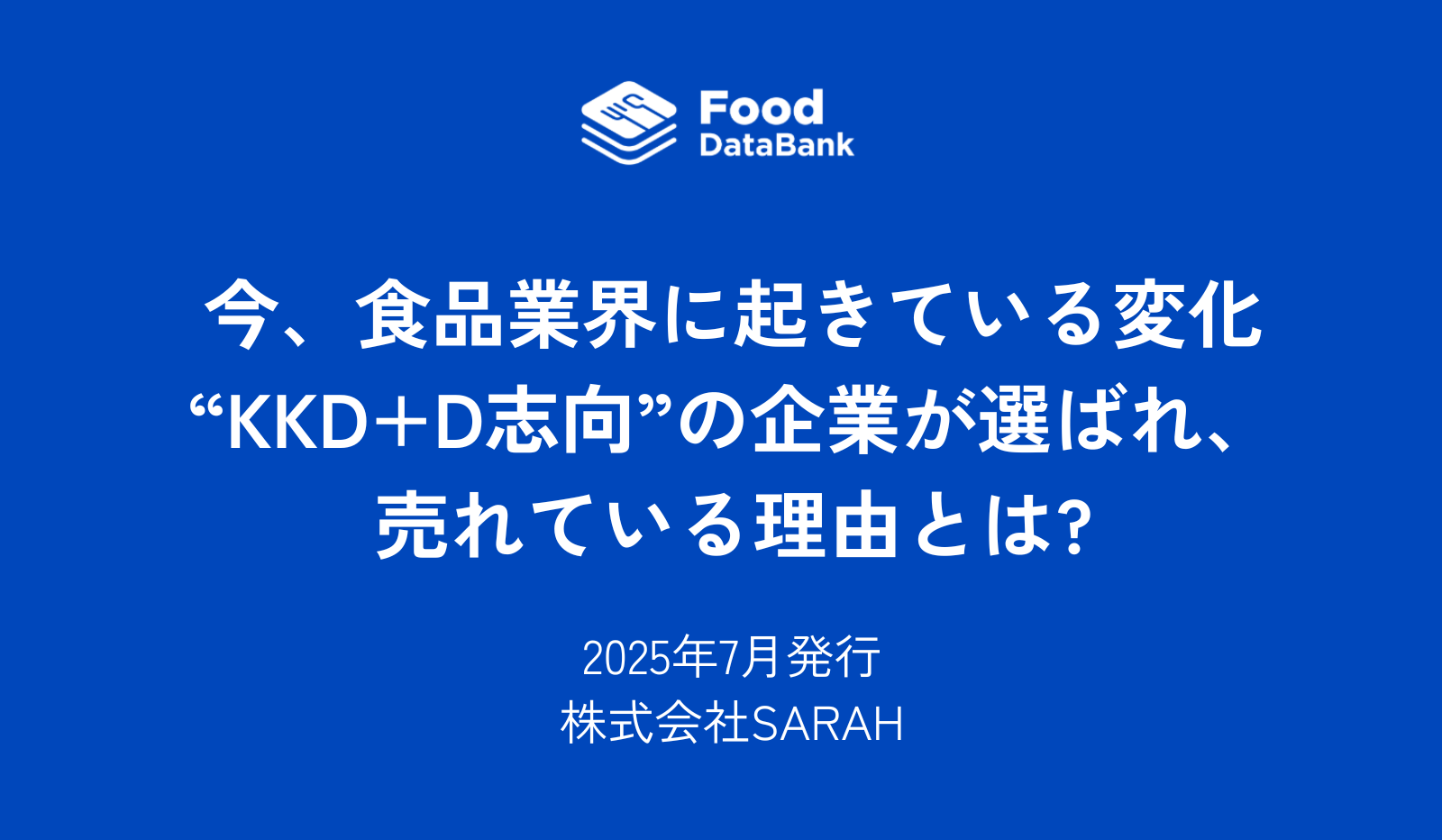 Food
DataBank

今、食品業界に起きている変化
“KKD＋D志向”の企業が選ばれ、
売れている理由とは?

2025年7月発行
株式会社SARAH